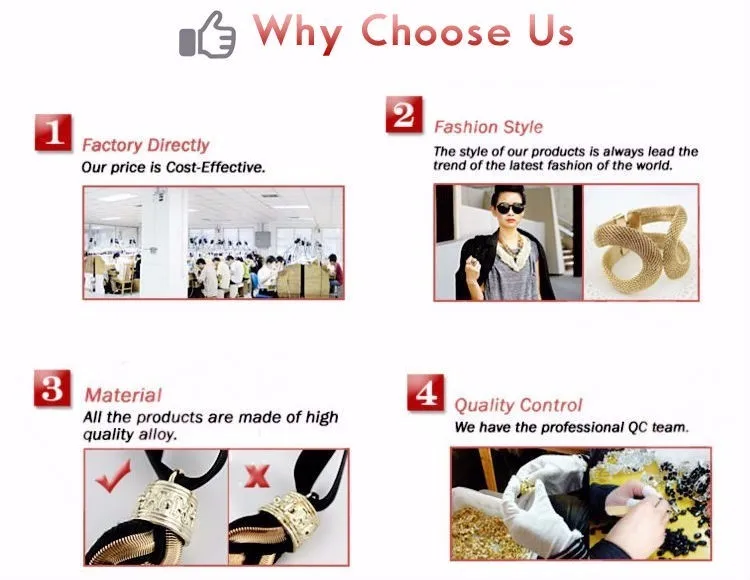 Why Choose Us

1 Factory Directly
Our price is Cost-Effective.

2 Fashion Style
The style of our products is always lead the trend of the latest fashion of the world.

3 Material
All the products are made of high quality alloy.

4 Quality Control
We have the professional QC team.